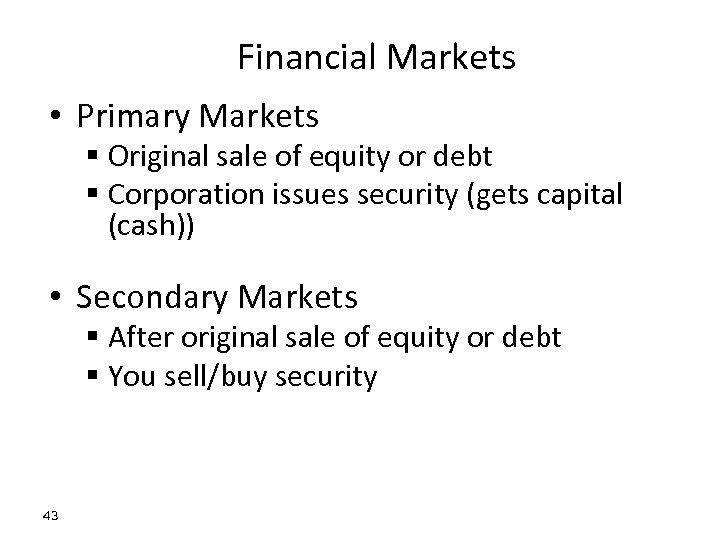 Financial Markets

• Primary Markets
▪ Original sale of equity or debt
▪ Corporation issues security (gets capital (cash))

• Secondary Markets
▪ After original sale of equity or debt
▪ You sell/buy security

43